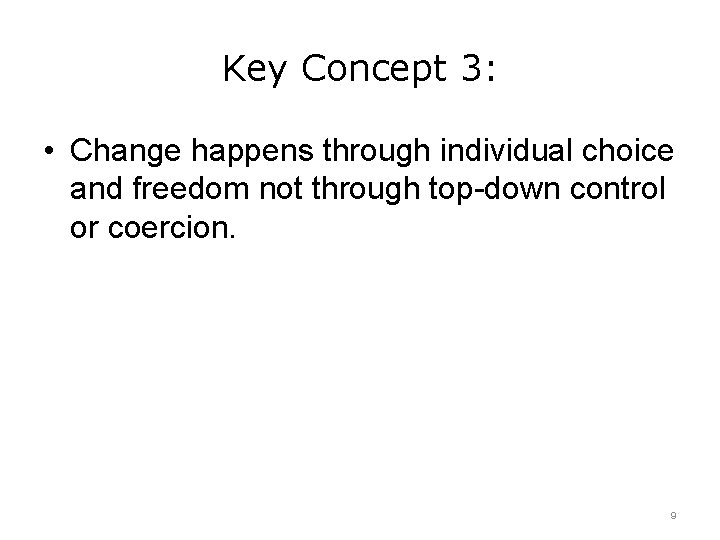 Key Concept 3:

• Change happens through individual choice and freedom not through top-down control or coercion.

9